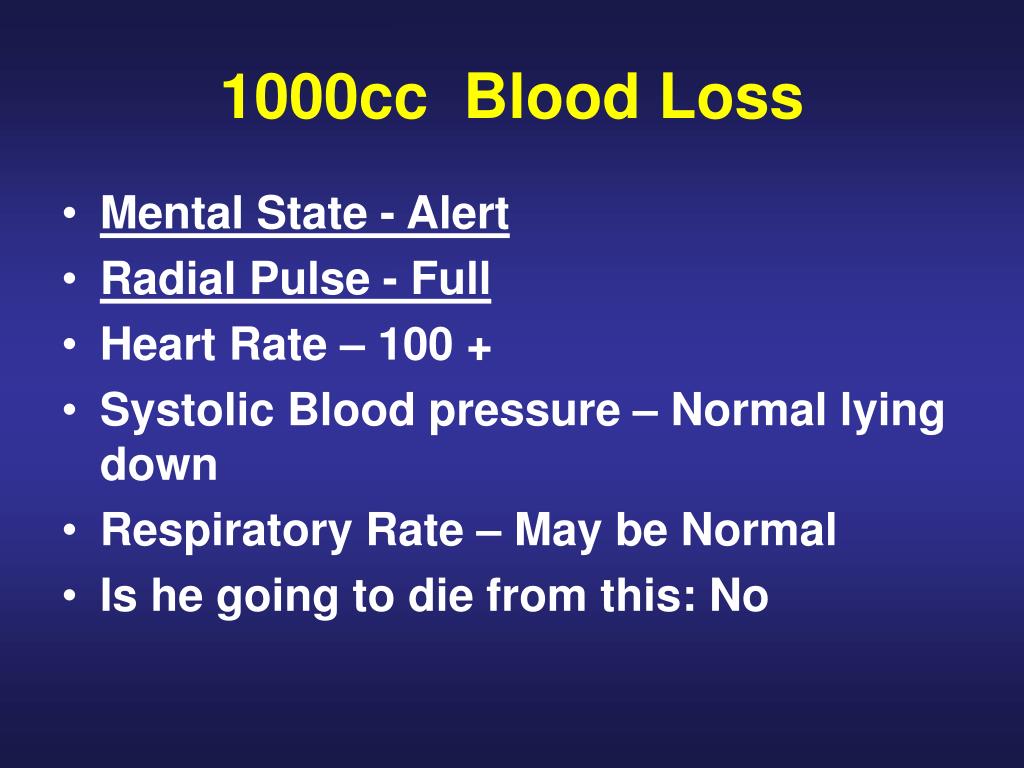 1000cc  Blood Loss

• Mental State - Alert
• Radial Pulse - Full
• Heart Rate – 100 +
• Systolic Blood pressure – Normal lying down
• Respiratory Rate – May be Normal
• Is he going to die from this: No